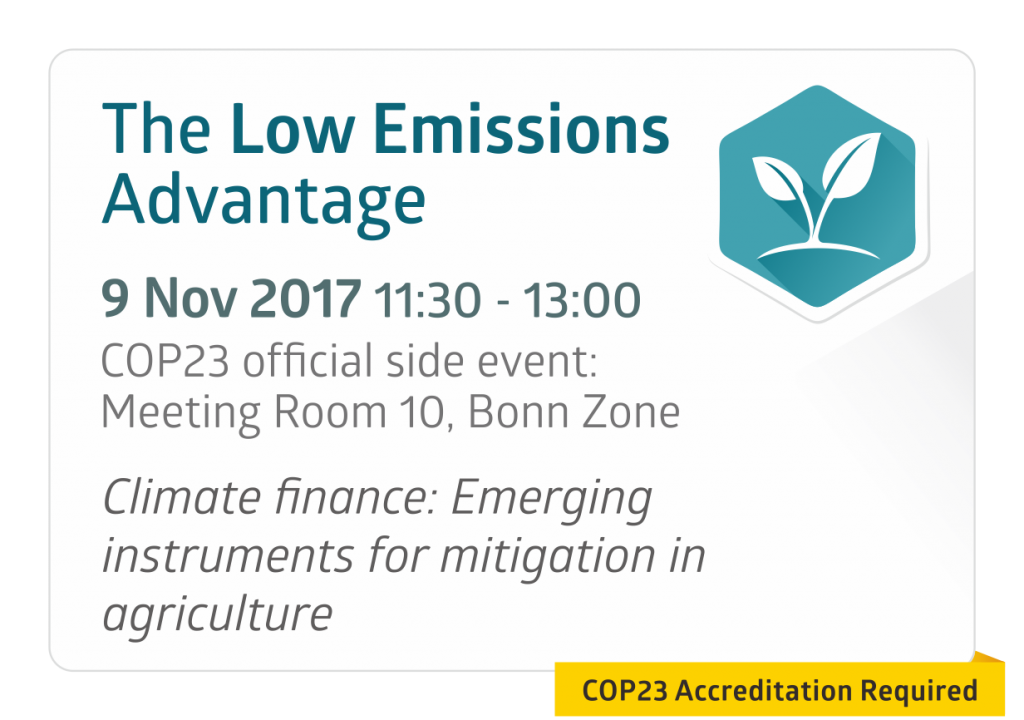 The Low Emissions Advantage

9 Nov 2017 11:30 - 13:00

COP23 official side event: Meeting Room 10, Bonn Zone

Climate finance: Emerging instruments for mitigation in agriculture

COP23 Accreditation Required